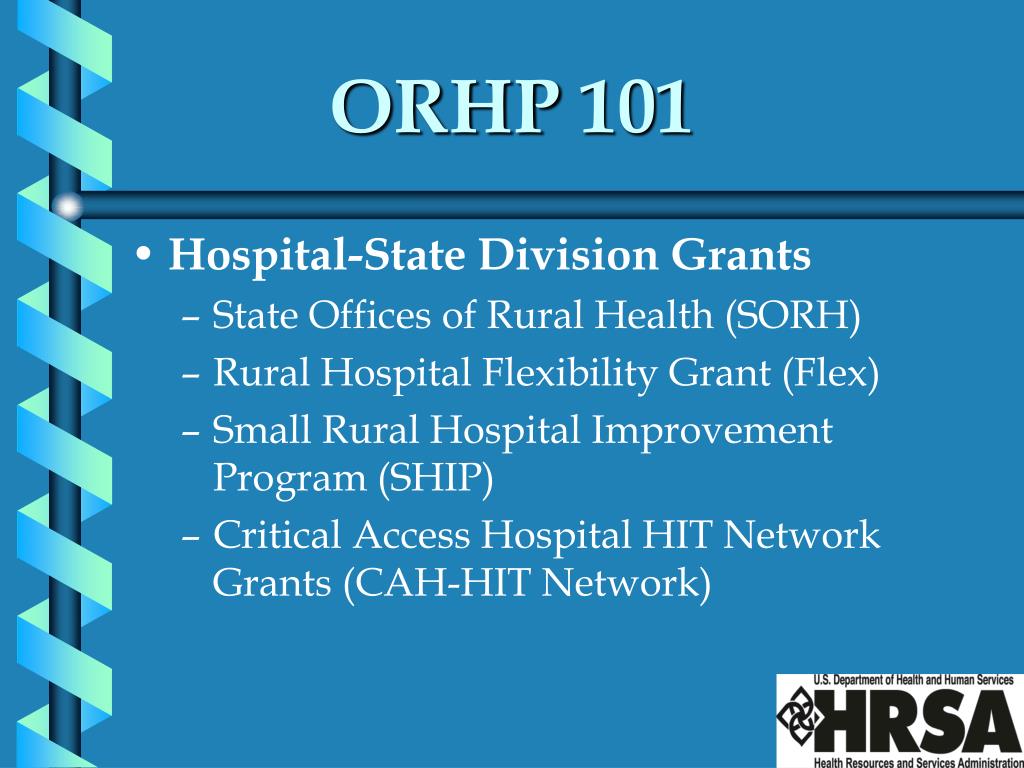 ORHP 101

• Hospital-State Division Grants
– State Offices of Rural Health (SORH)
– Rural Hospital Flexibility Grant (Flex)
– Small Rural Hospital Improvement Program (SHIP)
– Critical Access Hospital HIT Network Grants (CAH-HIT Network)

U.S. Department of Health and Human Services
HRSA
Health Resources and Services Administration